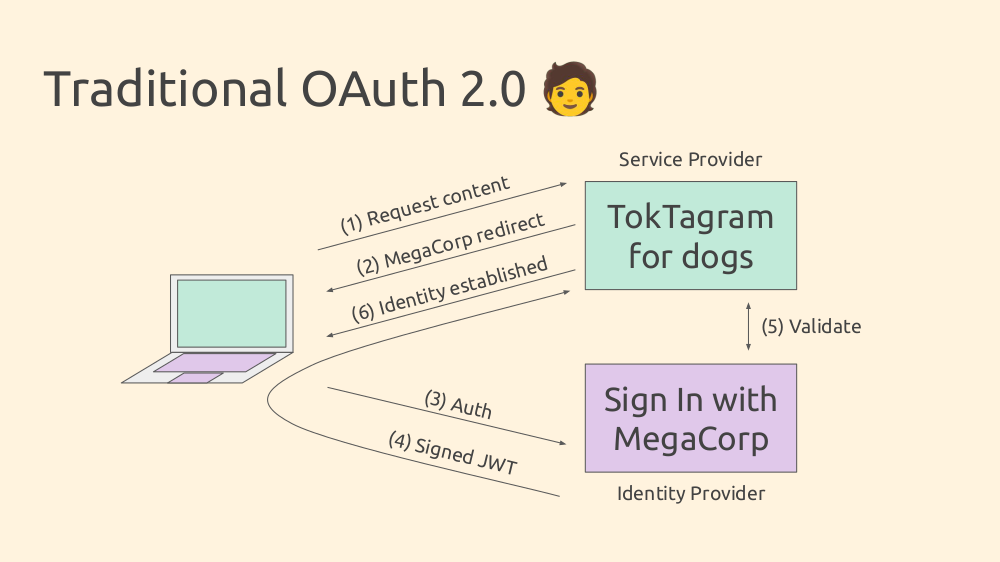 Traditional OAuth 2.0 🧑

Service Provider

TokTagram for dogs

(1) Request content

(2) MegaCorp redirect

(6) Identity established

(5) Validate

(3) Auth

(4) Signed JWT

Sign In with MegaCorp

Identity Provider